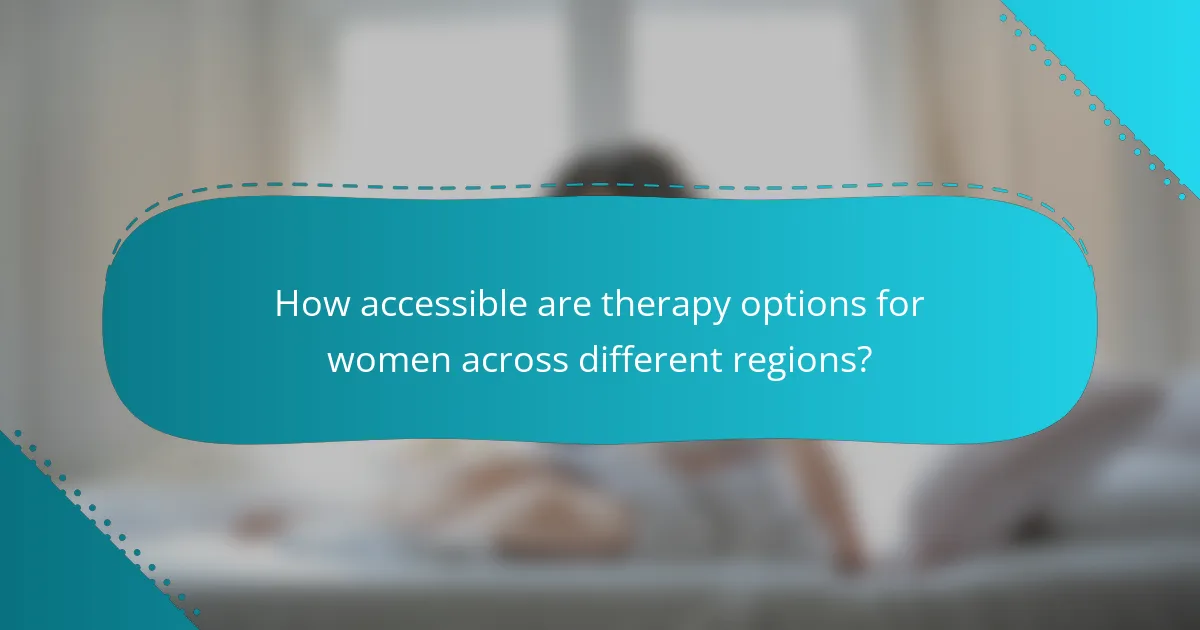 How accessible are therapy options for women across different regions?